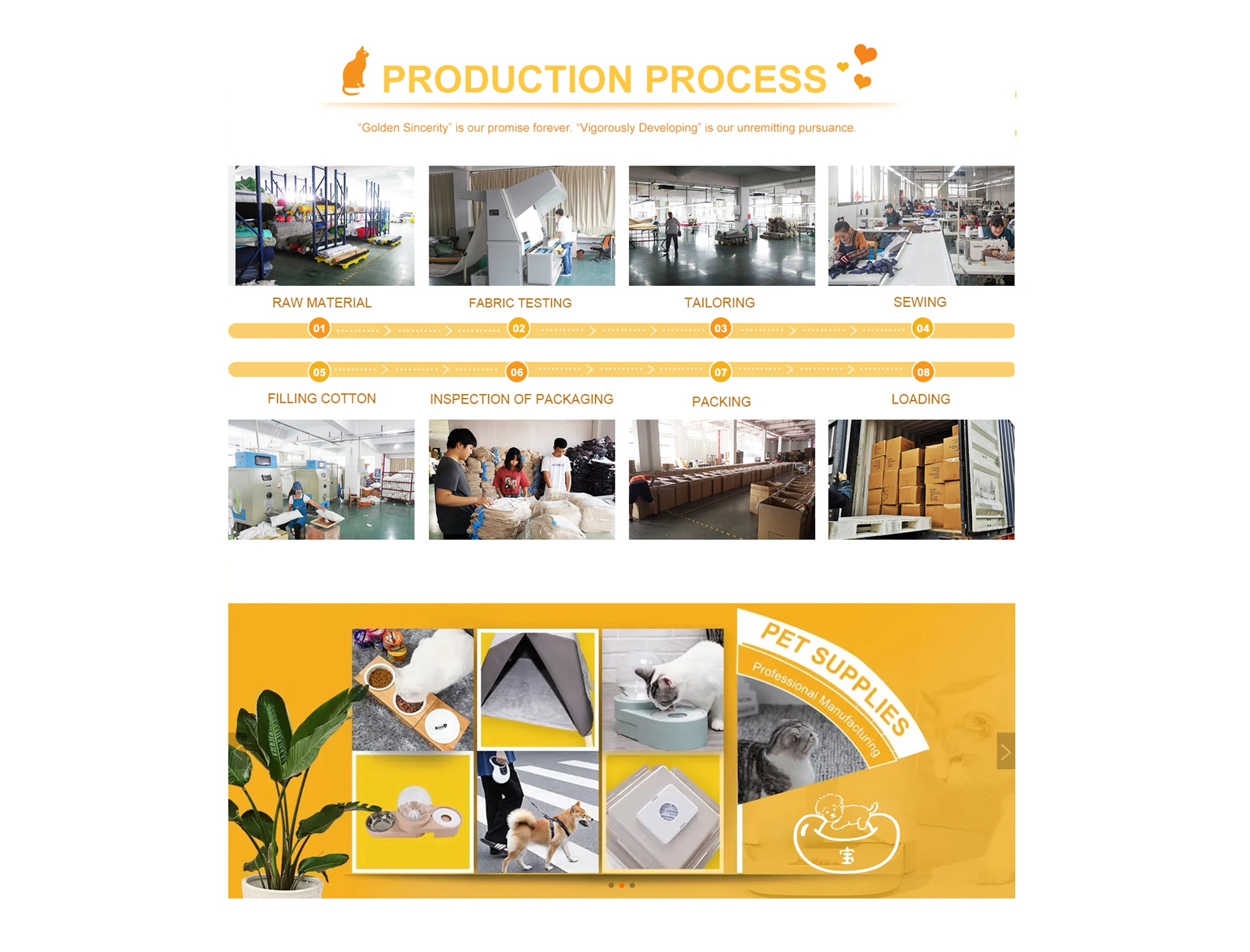 PRODUCTION PROCESS

"Golden Sincerity" is our promise forever. "Vigorously Developing" is our unremitting pursuance.

RAW MATERIAL

FABRIC TESTING

TAILORING

SEWING

01 02 03 04

05 06 07 08

FILLING COTTON

INSPECTION OF PACKAGING

PACKING

LOADING

PET SUPPLIES

Professional Manufacturing

宝